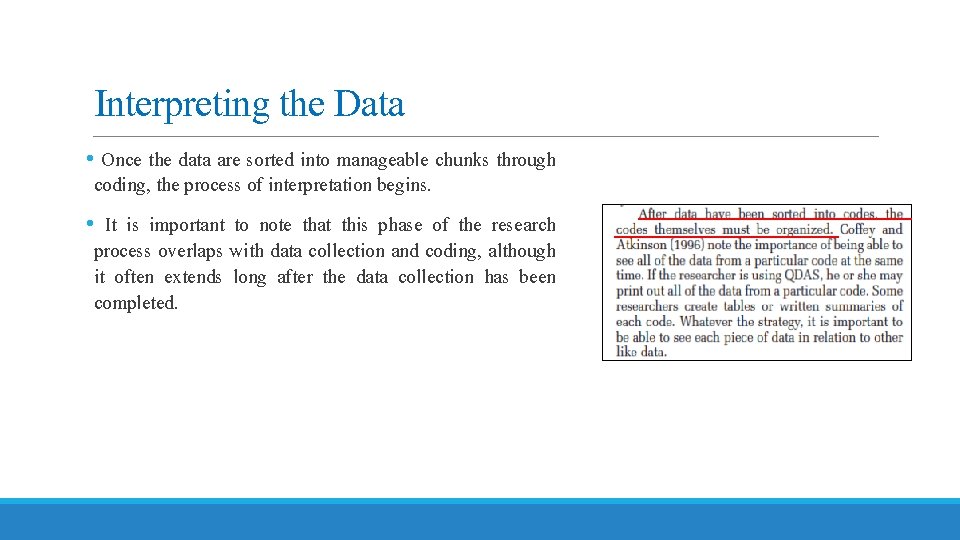 Interpreting the Data

• Once the data are sorted into manageable chunks through coding, the process of interpretation begins.

• It is important to note that this phase of the research process overlaps with data collection and coding, although it often extends long after the data collection has been completed.

After data have been sorted into codes, the codes themselves must be organized. Coffey and Atkinson (1996) note the importance of being able to see all of the data from a particular code at the same time. If the researcher is using QDAS, he or she may print out all of the data from a particular code. Some researchers create tables or written summaries of each code. Whatever the strategy, it is important to be able to see each piece of data in relation to other like data.